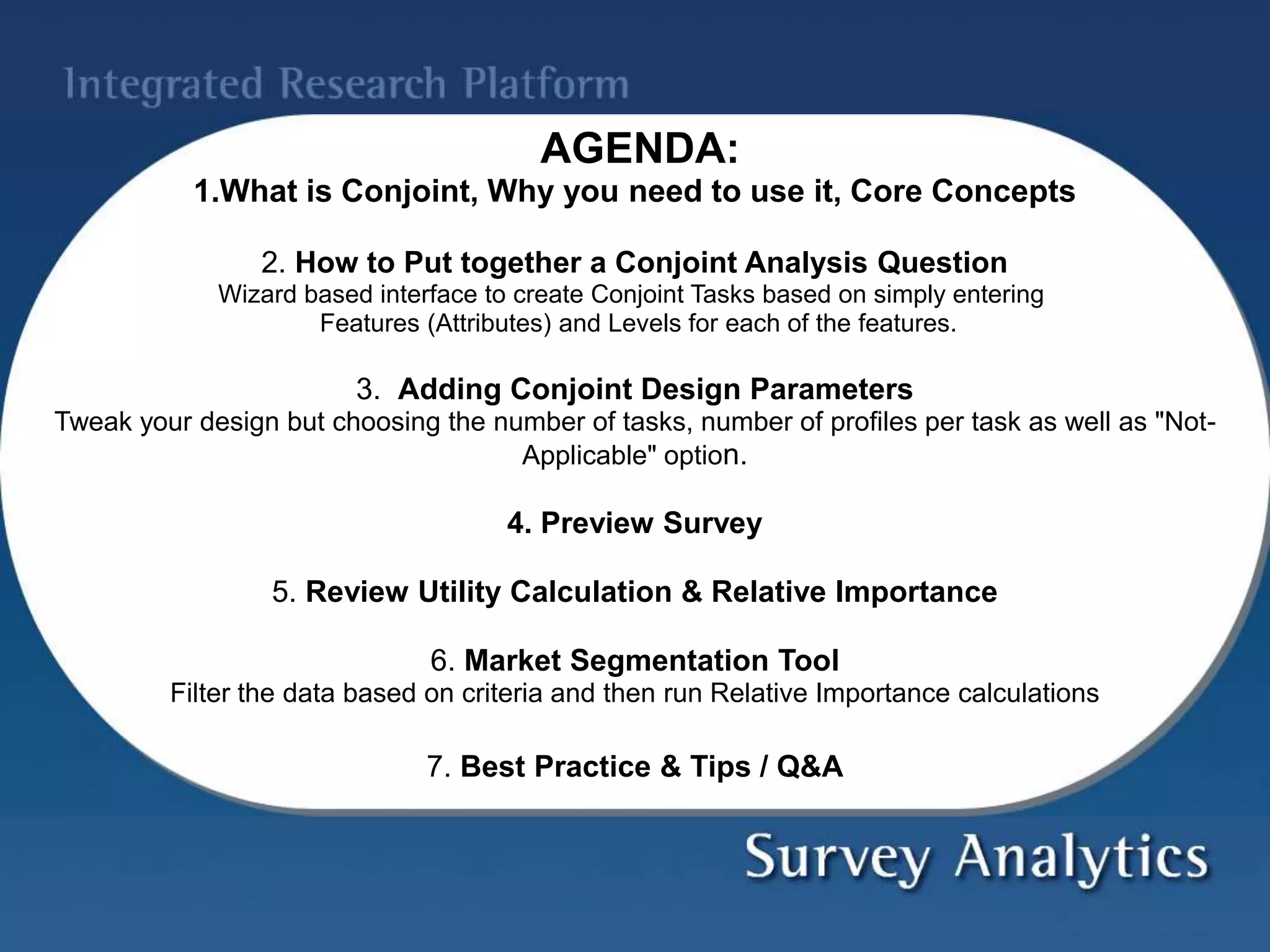 Integrated Research Platform

AGENDA:

1.What is Conjoint, Why you need to use it, Core Concepts

2. How to Put together a Conjoint Analysis Question
Wizard based interface to create Conjoint Tasks based on simply entering Features (Attributes) and Levels for each of the features.

3. Adding Conjoint Design Parameters
Tweak your design but choosing the number of tasks, number of profiles per task as well as "Not-Applicable" option.

4. Preview Survey

5. Review Utility Calculation & Relative Importance

6. Market Segmentation Tool
Filter the data based on criteria and then run Relative Importance calculations

7. Best Practice & Tips / Q&A

Survey Analytics